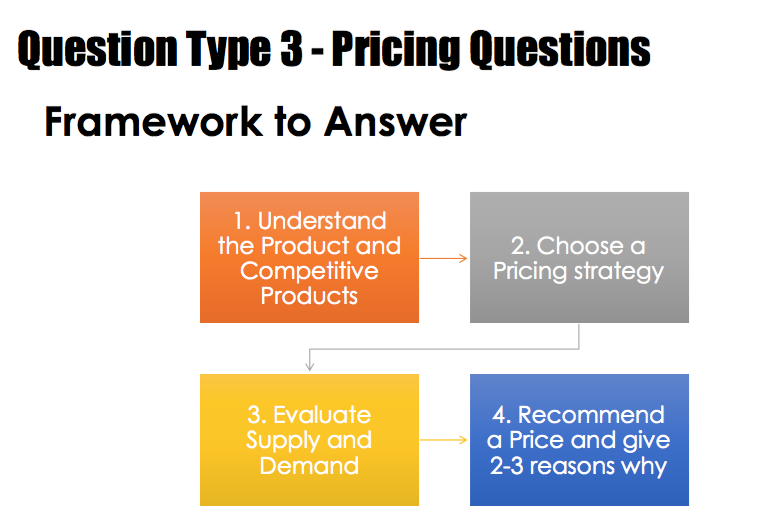 Question Type 3 - Pricing Questions

Framework to Answer

1. Understand the Product and Competitive Products

2. Choose a Pricing strategy

3. Evaluate Supply and Demand

4. Recommend a Price and give 2-3 reasons why